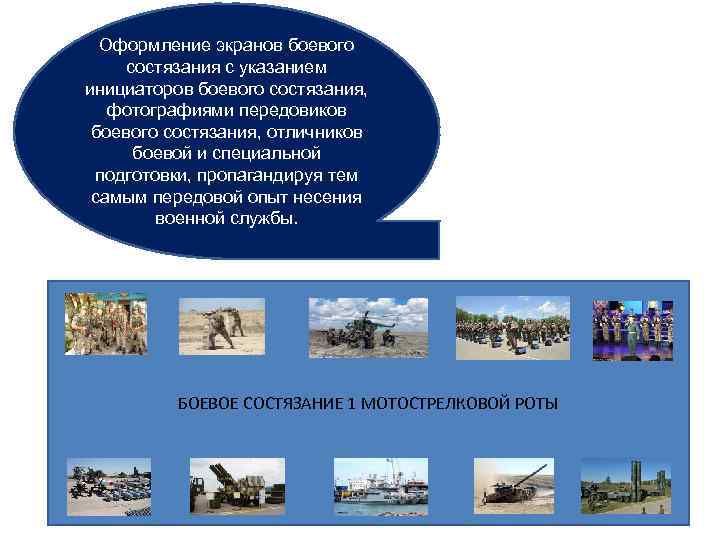 Оформление экранов боевого состязания с указанием инициаторов боевого состязания, фотографиями передовиков боевого состязания, отличников боевой и специальной подготовки, пропагандируя тем самым передовой опыт несения военной службы.

БОЕВОЕ СОСТЯЗАНИЕ 1 МОТОСТРЕЛКОВОЙ РОТЫ